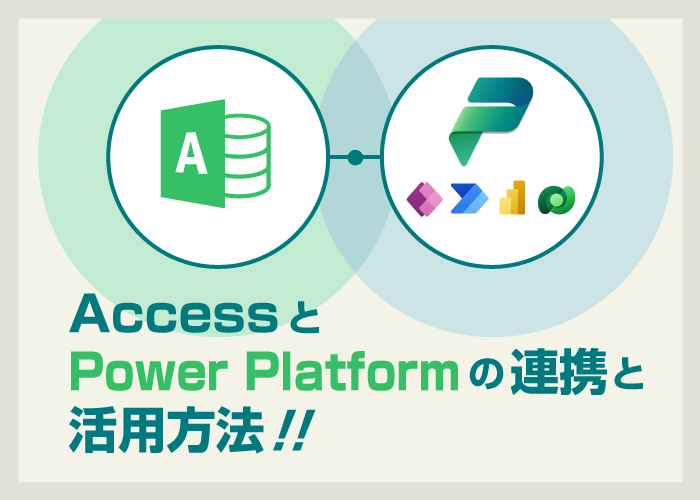 A

Accessと
Power Platformの連携と
活用方法!!